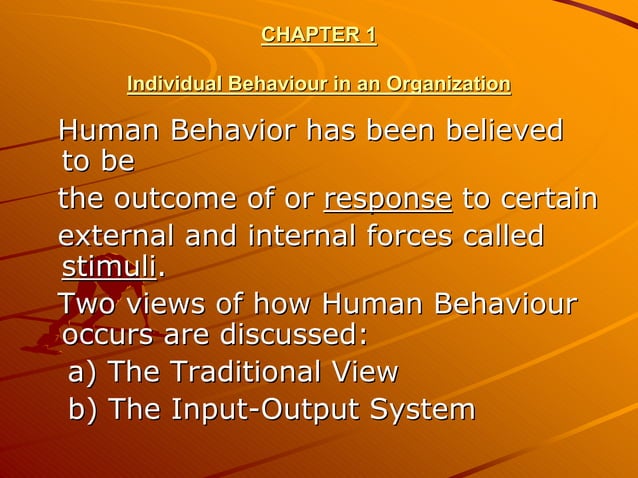 CHAPTER 1

Individual Behaviour in an Organization

Human Behavior has been believed to be
the outcome of or response to certain
external and internal forces called stimuli.

Two views of how Human Behaviour occurs are discussed:
a) The Traditional View
b) The Input-Output System